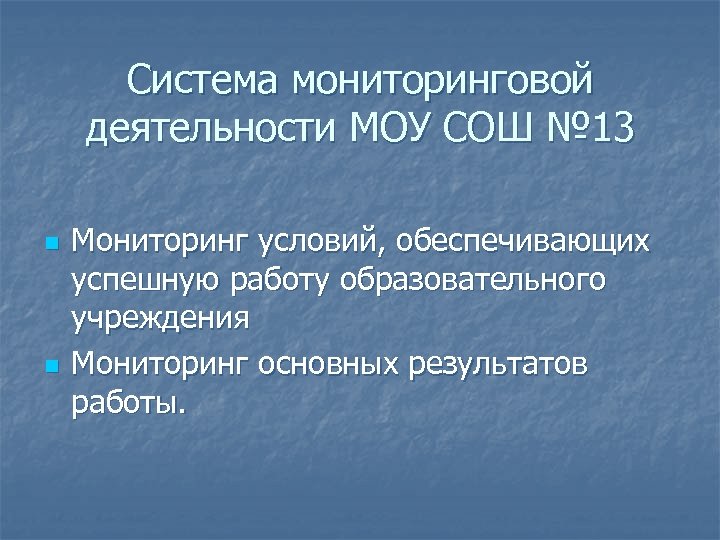 Система мониторинговой деятельности МОУ СОШ №13

Мониторинг условий, обеспечивающих успешную работу образовательного учреждения

Мониторинг основных результатов работы.